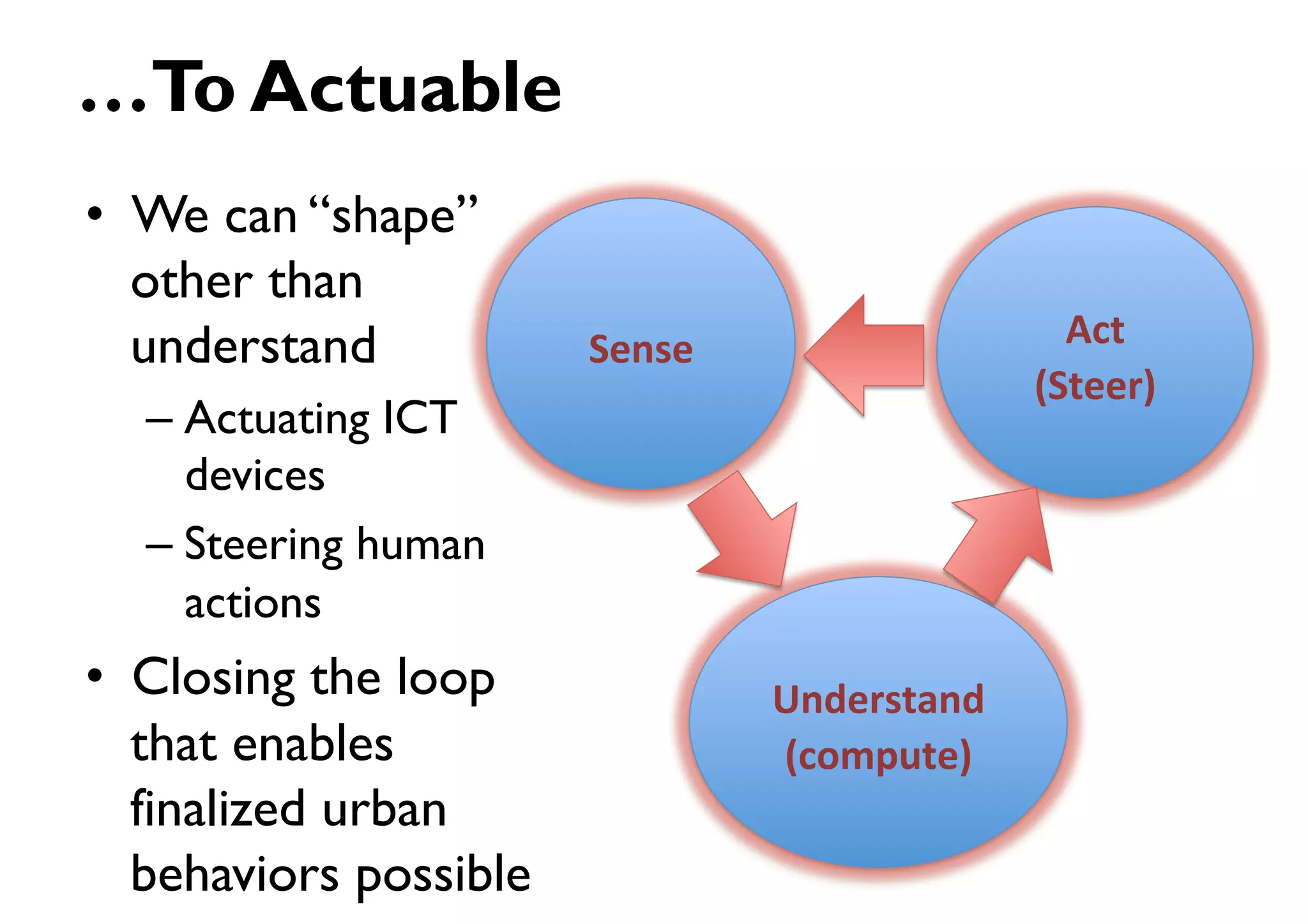 …To Actuable

• We can “shape” other than understand
– Actuating ICT devices
– Steering human actions
• Closing the loop that enables finalized urban behaviors possible

Sense

Act (Steer)

Understand (compute)